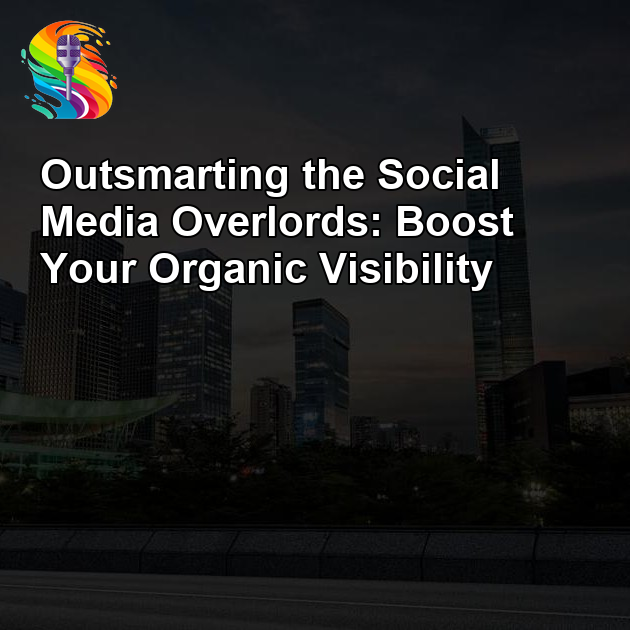 Outsmarting the Social Media Overlords: Boost Your Organic Visibility